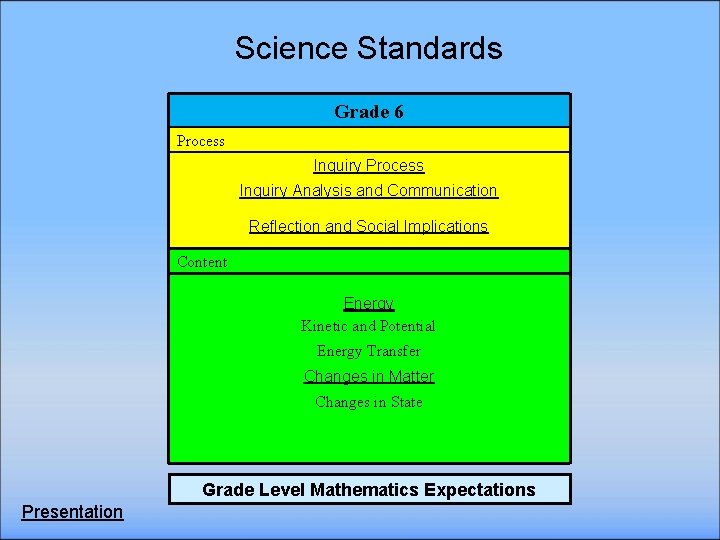 Science Standards

Grade 6

Process

Inquiry Process

Inquiry Analysis and Communication

Reflection and Social Implications

Content

Energy

Kinetic and Potential

Energy Transfer

Changes in Matter

Changes in State

Grade Level Mathematics Expectations

Presentation